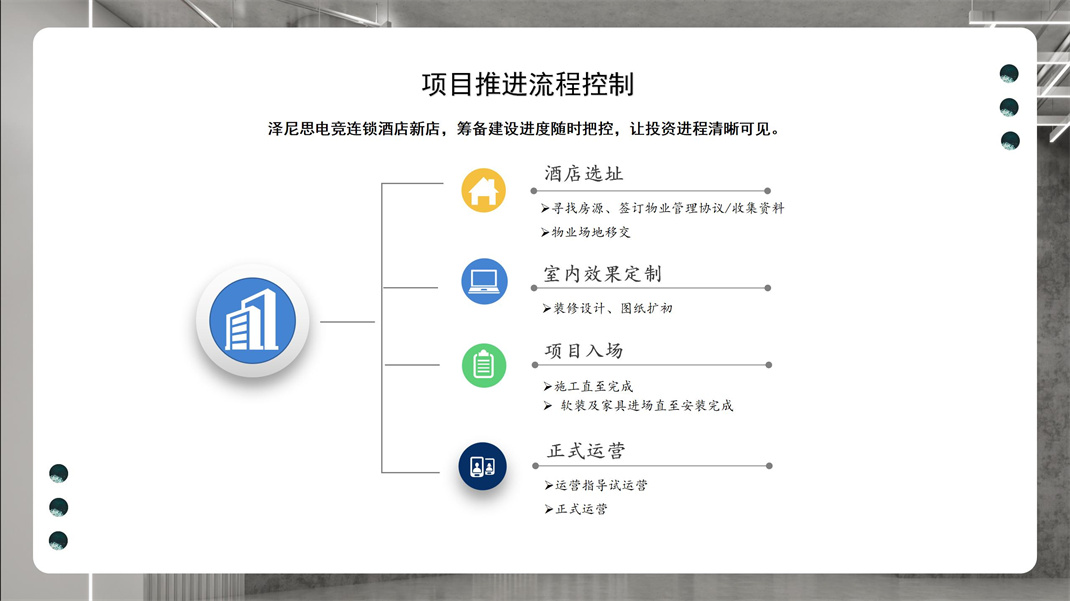 项目推进流程控制

泽尼思电竞连锁酒店新店，筹备建设进度随时把控，让投资进程清晰可见。

酒店选址

➢寻找房源、签订物业管理协议/收集资料

➢物业场地移交

室内效果定制

➢装修设计、图纸扩初

项目入场

➢施工直至完成

➢ 软装及家具进场直至安装完成

正式运营

➢运营指导试运营

➢正式运营